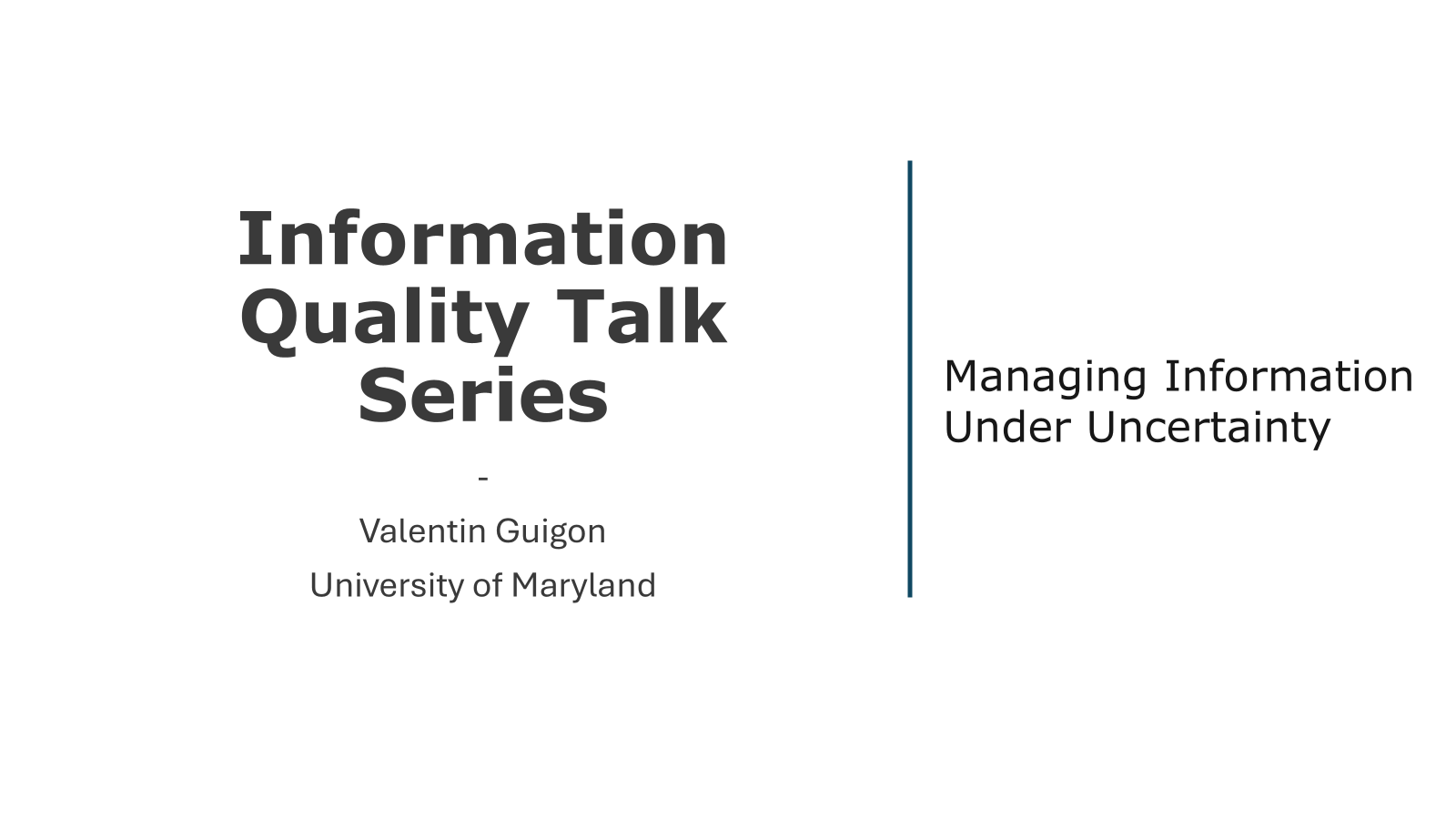 Information Quality Talk Series

-

Valentin Guigon

University of Maryland

Managing Information Under Uncertainty